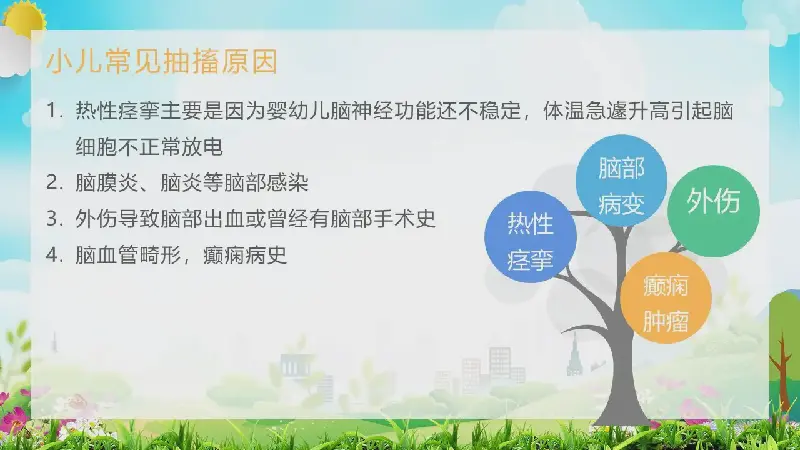 小儿常见抽搐原因

1. 热性痉挛主要是因为婴幼儿脑神经功能还不稳定，体温急遽升高引起脑细胞不正常放电

2. 脑膜炎、脑炎等脑部感染

3. 外伤导致脑部出血或曾经有脑部手术史

4. 脑血管畸形，癫痫病史

热性痉挛

脑部病变

外伤

癫痫肿瘤